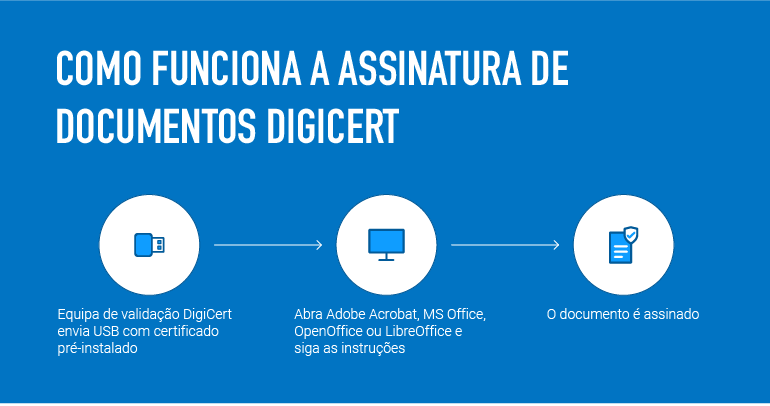 COMO FUNCIONA A ASSINATURA DE DOCUMENTOS DIGICERT

Equipa de validação DigiCert envia USB com certificado pré-instalado

Abra Adobe Acrobat, MS Office, OpenOffice ou LibreOffice e siga as instruções

O documento é assinado